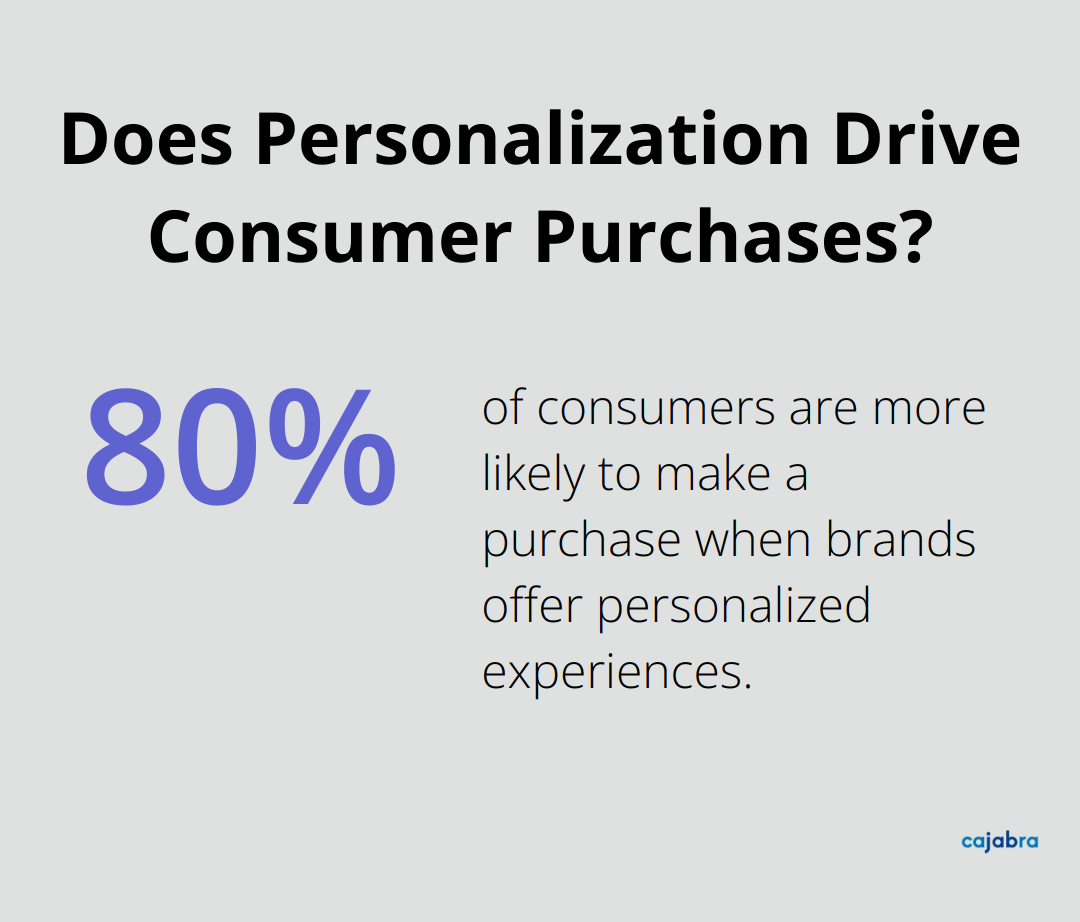 Does Personalization Drive Consumer Purchases?

80%

of consumers are more likely to make a purchase when brands offer personalized experiences.

cajabra